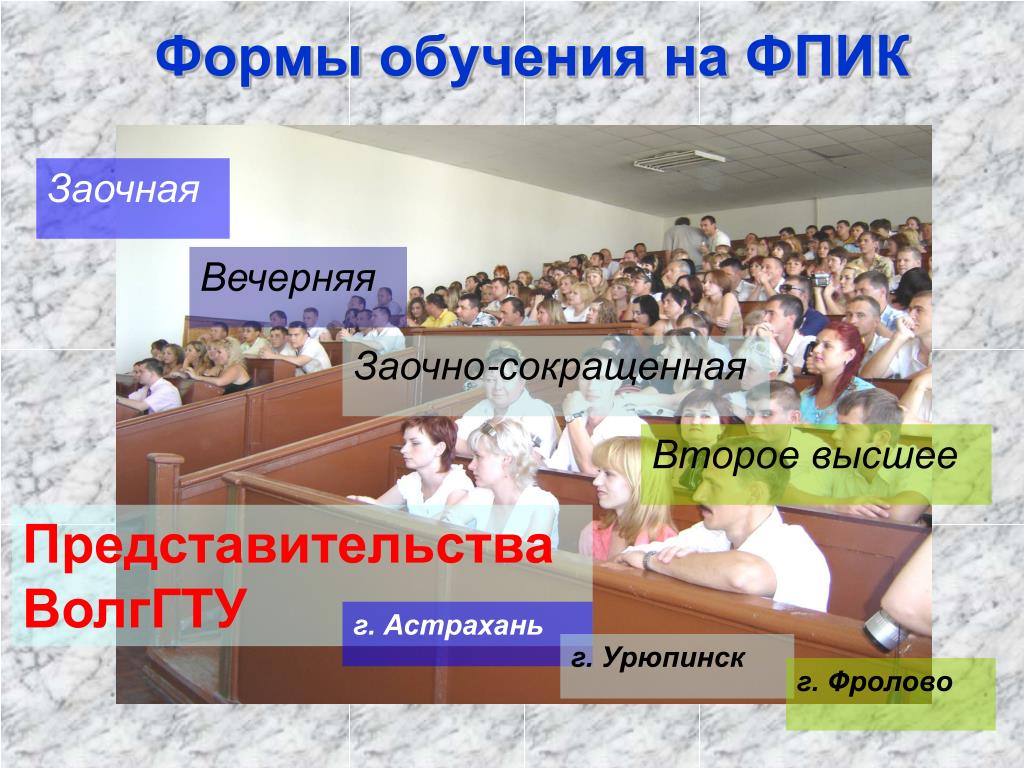 Формы обучения на ФПИК

Заочная

Вечерняя

Заочно-сокращенная

Второе высшее

Представительства ВолгГТУ

г. Астрахань

г. Урюпинск

г. Фролово